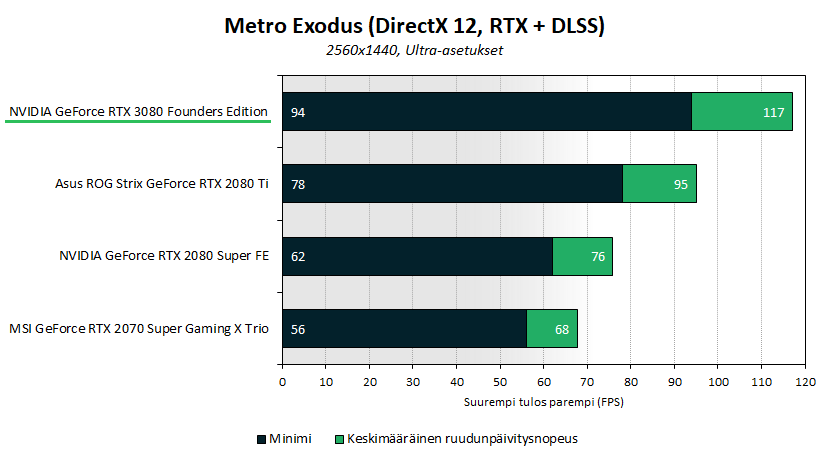 Metro Exodus (DirectX 12, RTX + DLSS)
2560x1440, Ultra-asetukset

NVIDIA GeForce RTX 3080 Founders Edition
94
117

Asus ROG Strix GeForce RTX 2080 Ti
78
95

NVIDIA GeForce RTX 2080 Super FE
62
76

MSI GeForce RTX 2070 Super Gaming X Trio
56
68

0 10 20 30 40 50 60 70 80 90 100 110 120

Suurempi tulos parempi (FPS)

Minimi
Keskimääräinen ruudunpäivitysnopeus